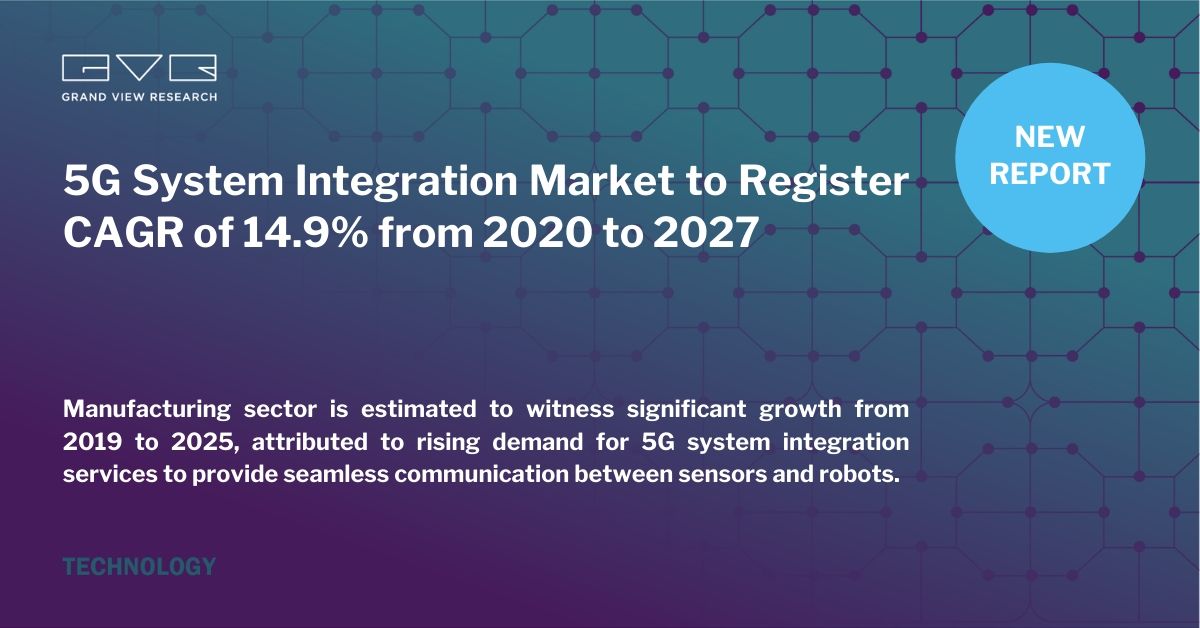 GVR
GRAND VIEW RESEARCH

NEW REPORT

5G System Integration Market to Register CAGR of 14.9% from 2020 to 2027

Manufacturing sector is estimated to witness significant growth from 2019 to 2025, attributed to rising demand for 5G system integration services to provide seamless communication between sensors and robots.

TECHNOLOGY